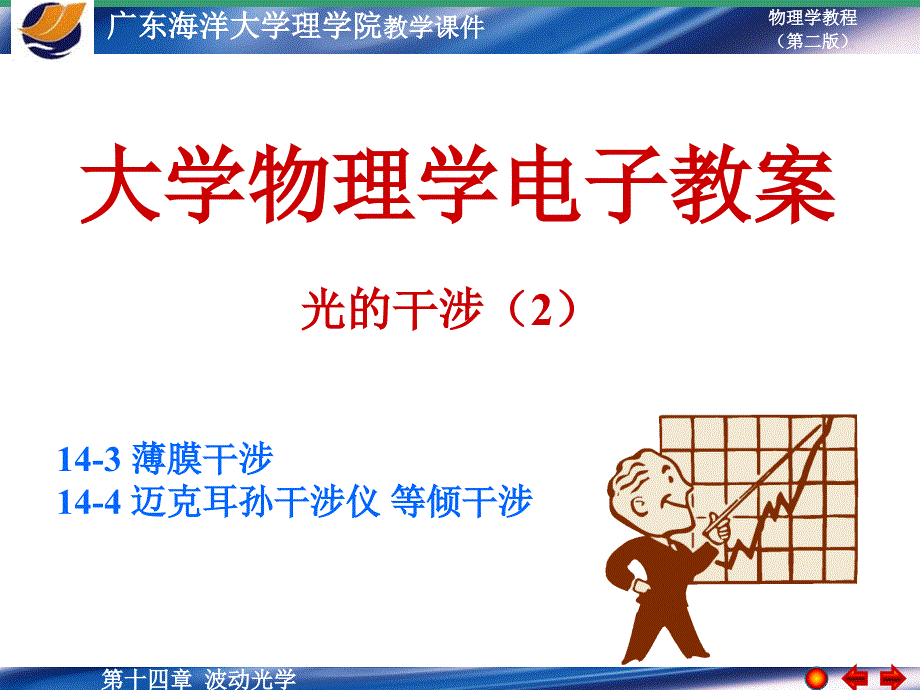 广东海洋大学理学院教学课件

物理学教程
（第二版）

大学物理学电子教案

光的干涉（2）

14-3 薄膜干涉
14-4 迈克耳孙干涉仪 等倾干涉

第十四章 波动光学